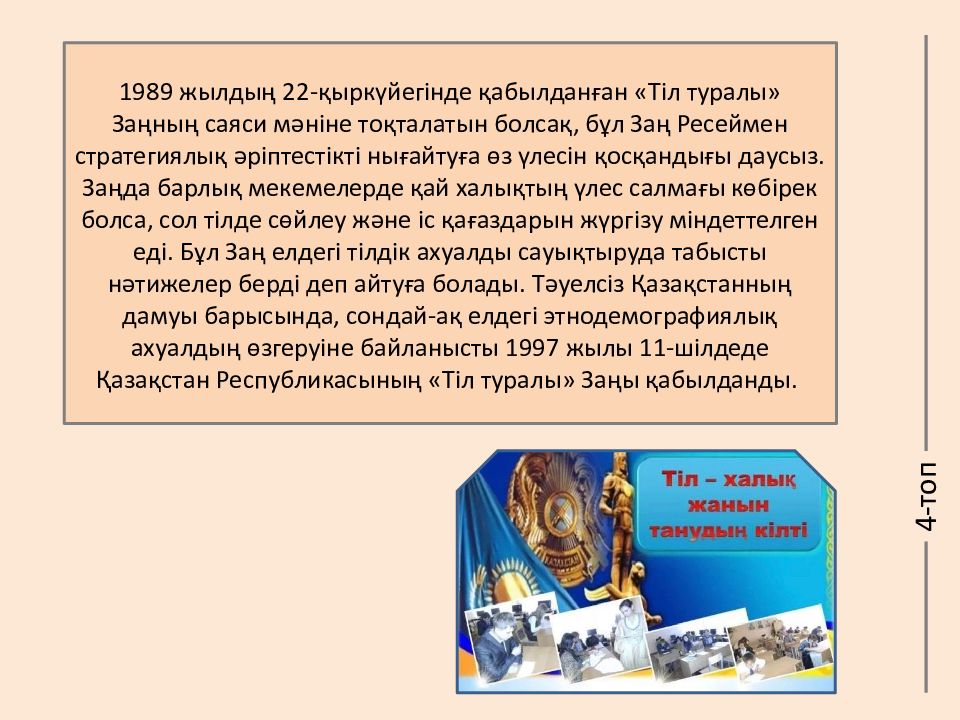 1989 жылдың 22-қыркүйегінде қабылданған «Тіл туралы» Заңның саяси мәніне тоқталатын болсақ, бұл Заң Ресеймен стратегиялық әріптестікті нығайтуға өз үлесін қосқандығы даусыз. Заңда барлық мекемелерде қай халықтың үлес салмағы көбірек болса, сол тілде сөйлеу және іс қағаздарын жүргізу міндеттелген еді. Бұл Заң елдегі тілдік ахуалды сауықтыруда табысты нәтижелер берді деп айтуға болады. Тәуелсіз Қазақстанның дамуы барысында, сондай-ақ елдегі этнодемографиялық ахуалдың өзгеруіне байланысты 1997 жылы 11-шілдеде Қазақстан Республикасының «Тіл туралы» Заңы қабылданды.

Тіл – халық жанын танудың кілті

4-топ